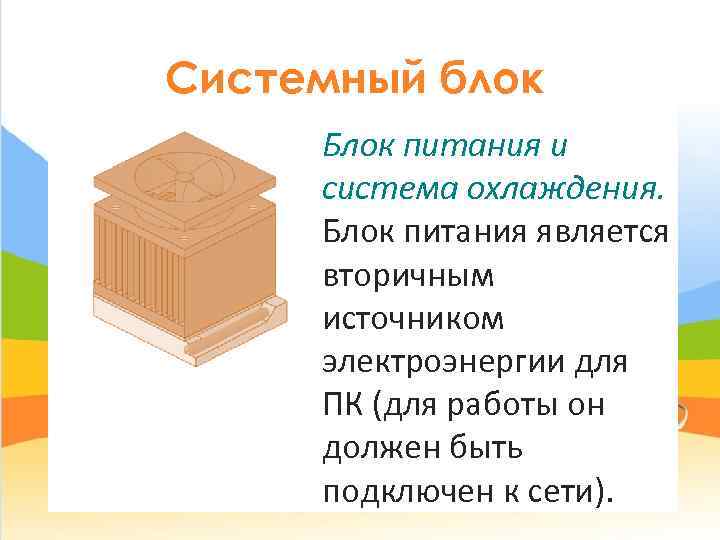 Системный блок

Блок питания и система охлаждения.

Блок питания является вторичным источником электроэнергии для ПК (для работы он должен быть подключен к сети).